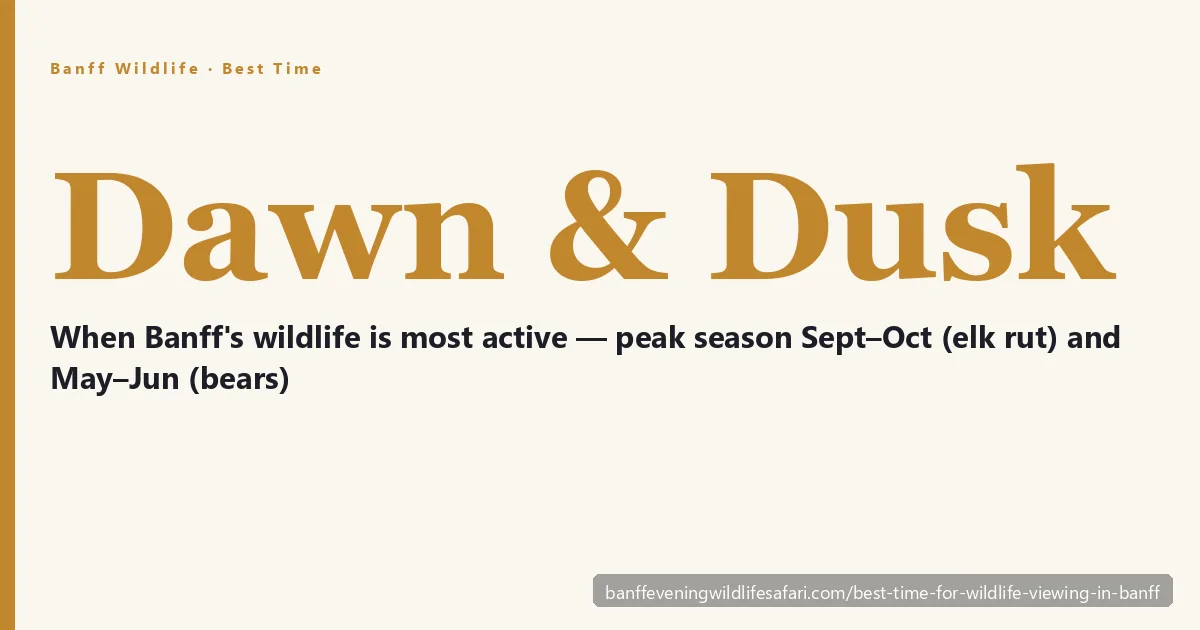 Banff Wildlife · Best Time

Dawn & Dusk

When Banff's wildlife is most active — peak season Sept–Oct (elk rut) and May–Jun (bears)

banffeveningwildlifesafari.com/best-time-for-wildlife-viewing-in-banff